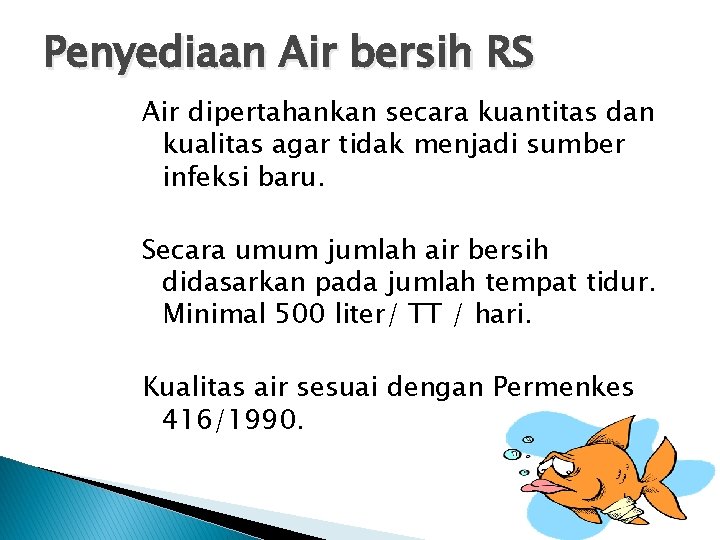 Penyediaan Air bersih RS

Air dipertahankan secara kuantitas dan kualitas agar tidak menjadi sumber infeksi baru.

Secara umum jumlah air bersih didasarkan pada jumlah tempat tidur. Minimal 500 liter/ TT / hari.

Kualitas air sesuai dengan Permenkes 416/1990.